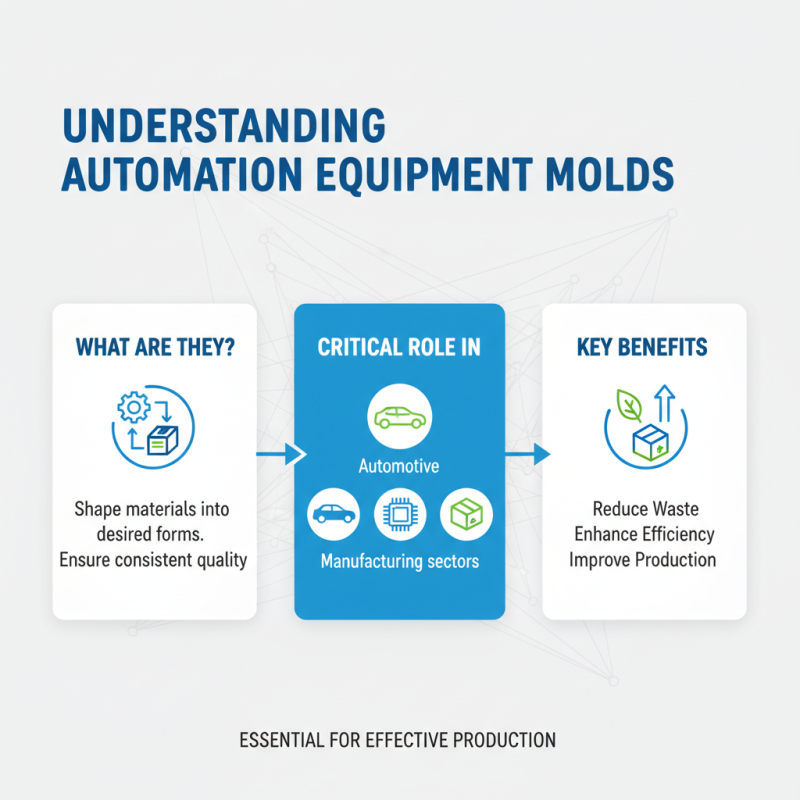 UNDERSTANDING AUTOMATION EQUIPMENT MOLDS

WHAT ARE THEY?

Shape materials into desired forms. Ensure consistent quality

CRITICAL ROLE IN

Automotive

Manufacturing sectors

KEY BENEFITS

Reduce Waste
Enhance Efficiency
Improve Production

ESSENTIAL FOR EFFECTIVE PRODUCTION